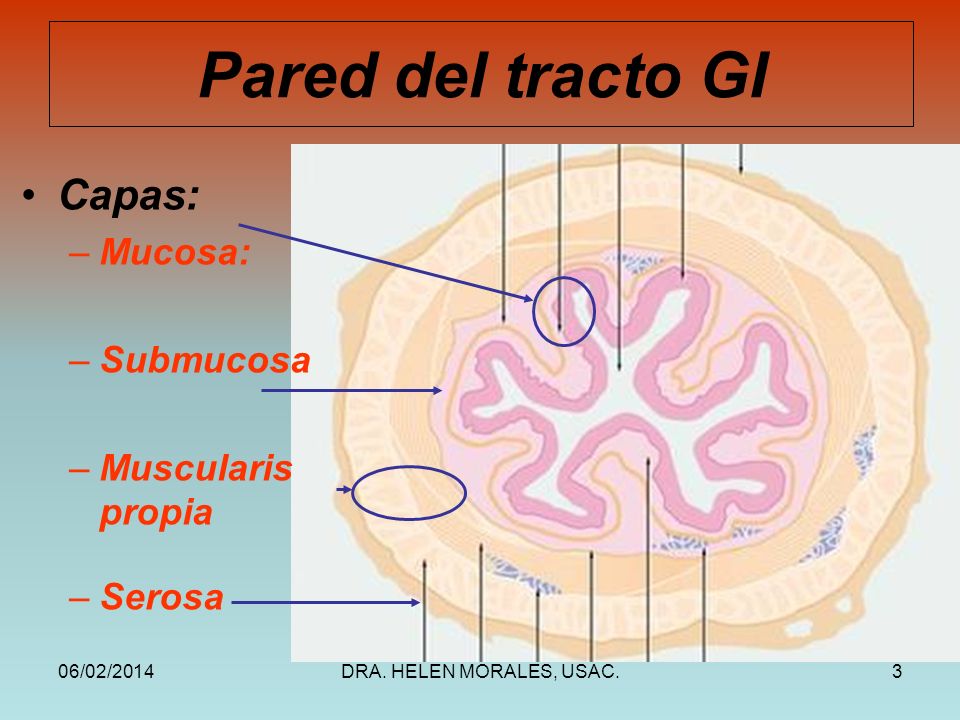 Pared del tracto GI

• Capas:
– Mucosa:

– Submucosa

– Muscularis propia

– Serosa

06/02/2014 DRA. HELEN MORALES, USAC. 3